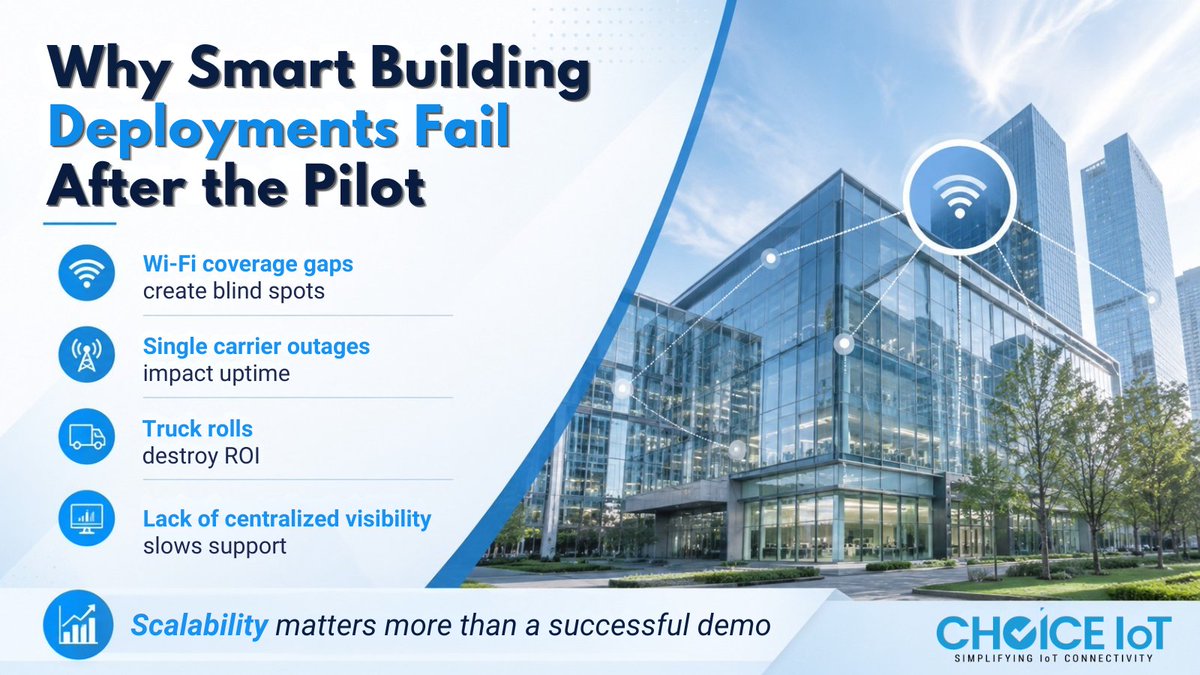 Why Smart Building Deployments Fail After the Pilot

Wi-Fi coverage gaps
create blind spots

Single carrier outages
impact uptime

Truck rolls
destroy ROI

Lack of centralized visibility
slows support

Scalability matters more than a successful demo

CHOICE IoT
SIMPLIFYING IoT CONNECTIVITY